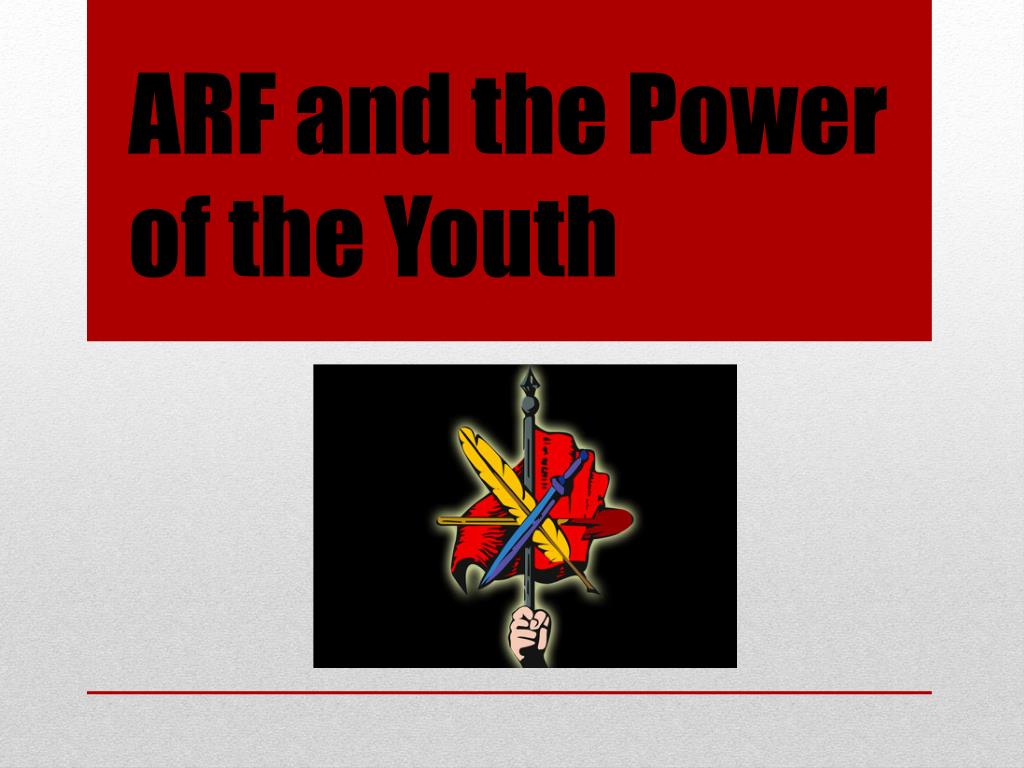 ARF and the Power of the Youth